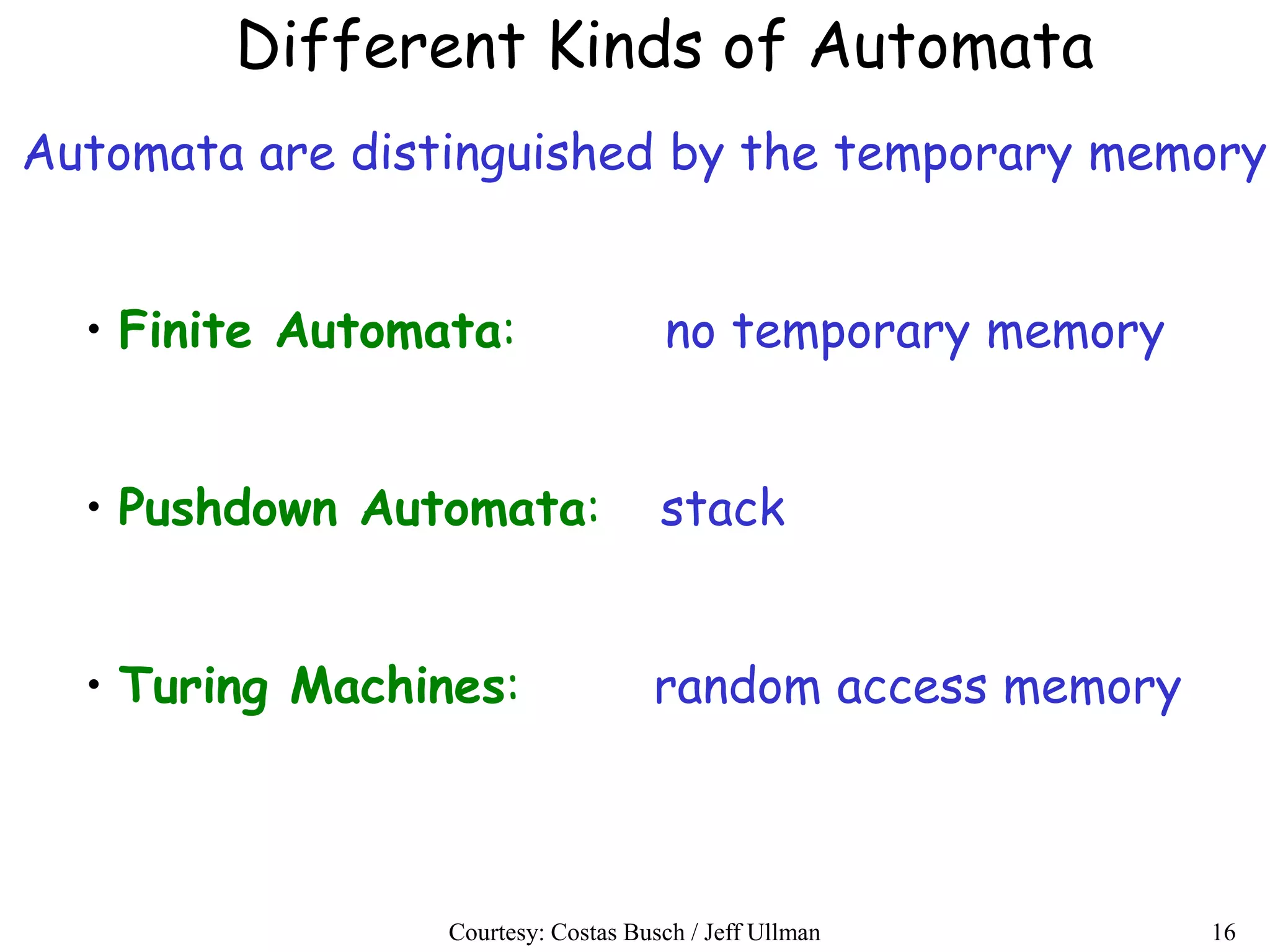 Different Kinds of Automata

Automata are distinguished by the temporary memory

• Finite Automata: no temporary memory

• Pushdown Automata: stack

• Turing Machines: random access memory

Courtesy: Costas Busch / Jeff Ullman

16